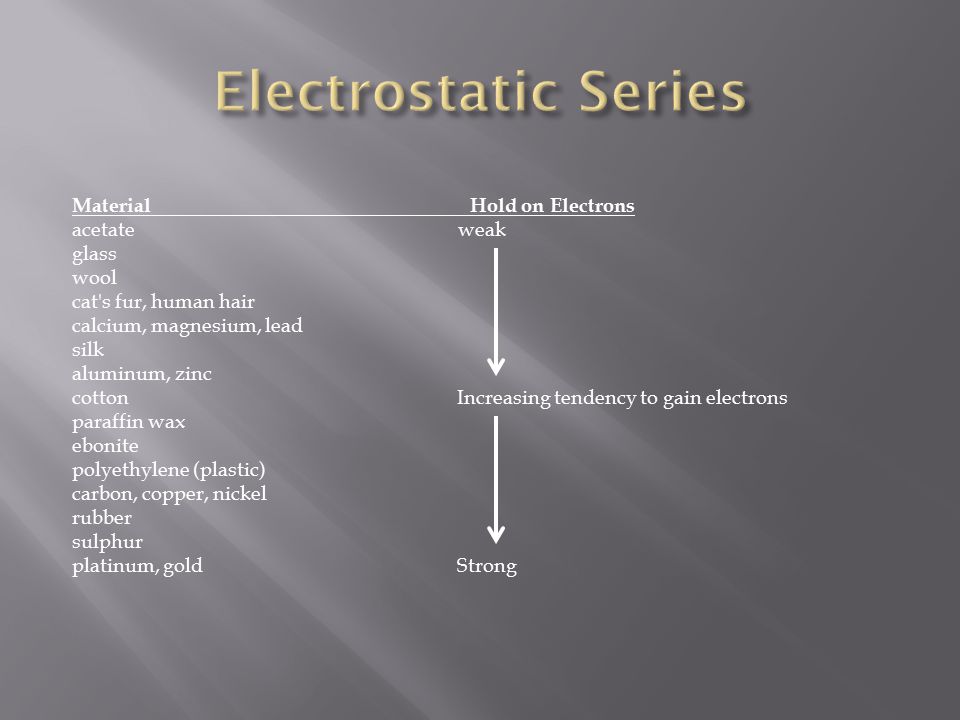 Electrostatic Series

| Material | Hold on Electrons |
|---|---|
| acetate | weak |
| glass | |
| wool | |
| cat's fur, human hair | |
| calcium, magnesium, lead | |
| silk | |
| aluminum, zinc | |
| cotton | Increasing tendency to gain electrons |
| paraffin wax | |
| ebonite | |
| polyethylene (plastic) | |
| carbon, copper, nickel | |
| rubber | |
| sulphur | |
| platinum, gold | Strong |